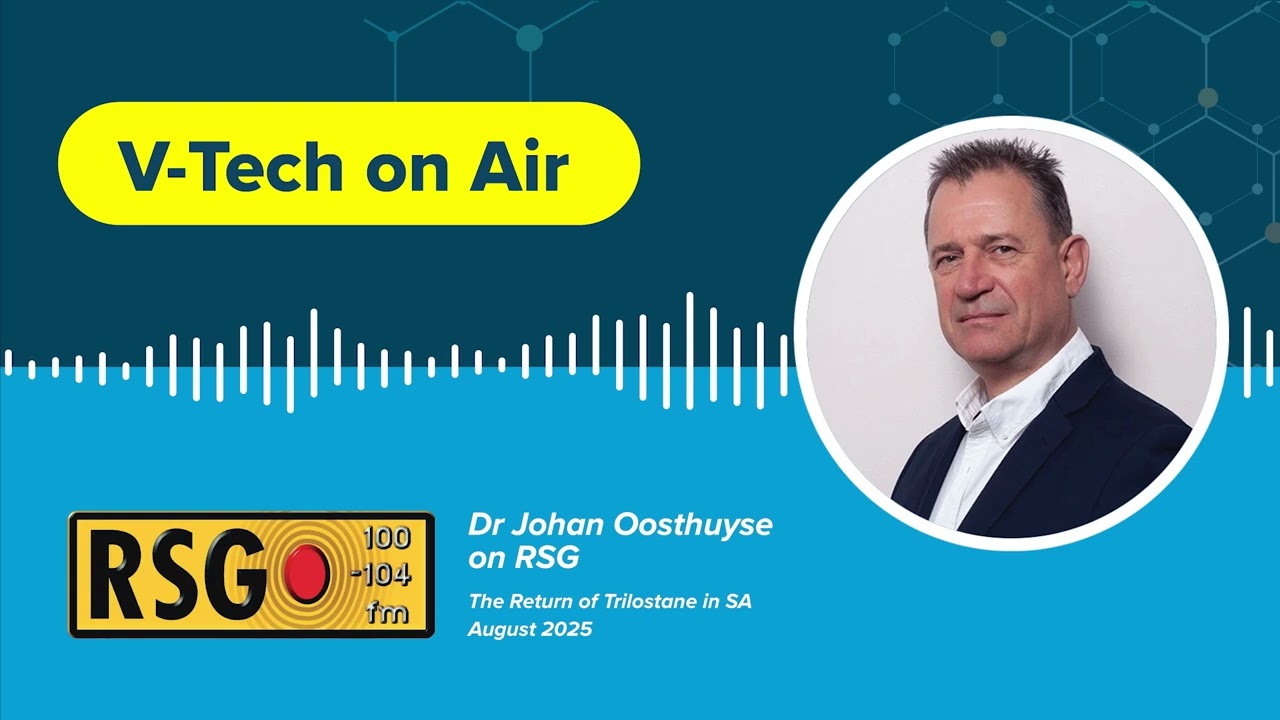 V-Tech on Air

RSG 100 -104 fm

Dr Johan Oosthuyse on RSG

The Return of Trilostane in SA
August 2025